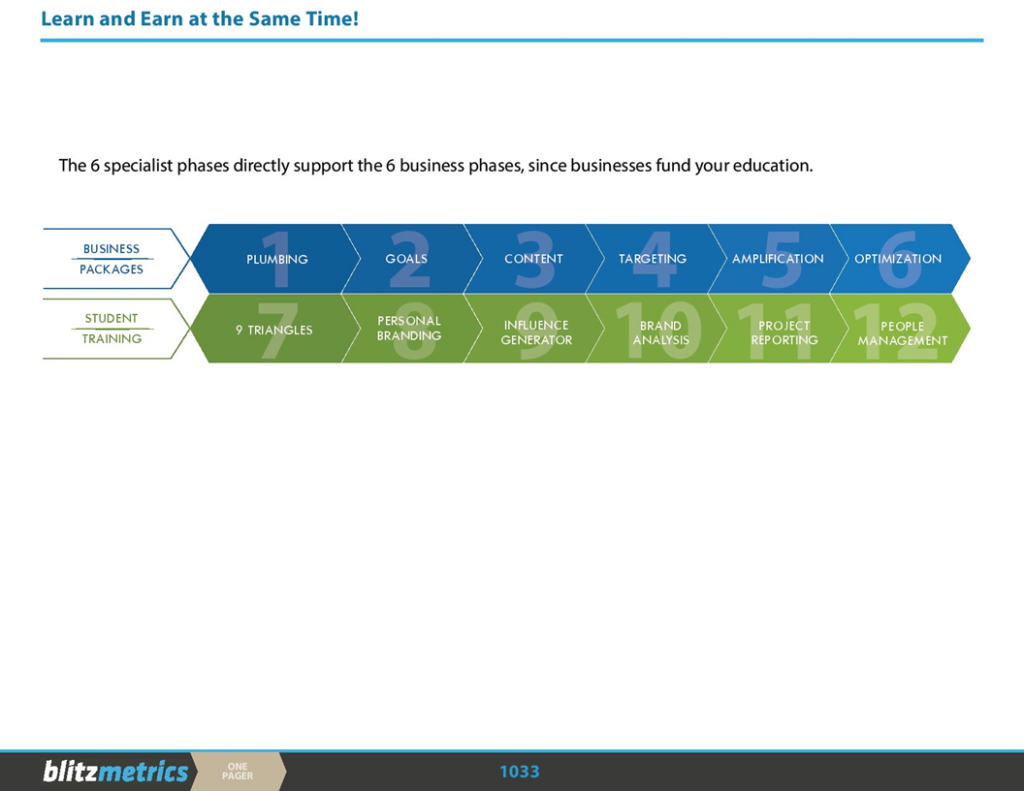 Learn and Earn at the Same Time!

The 6 specialist phases directly support the 6 business phases, since businesses fund your education.

BUSINESS PACKAGES

1 PLUMBING
2 GOALS
3 CONTENT
4 TARGETING
5 AMPLIFICATION
6 OPTIMIZATION

STUDENT TRAINING

7 9 TRIANGLES
8 PERSONAL BRANDING
9 INFLUENCE GENERATOR
10 BRAND ANALYSIS
11 PROJECT REPORTING
12 PEOPLE MANAGEMENT

blitzmetrics ONE PAGER 1033